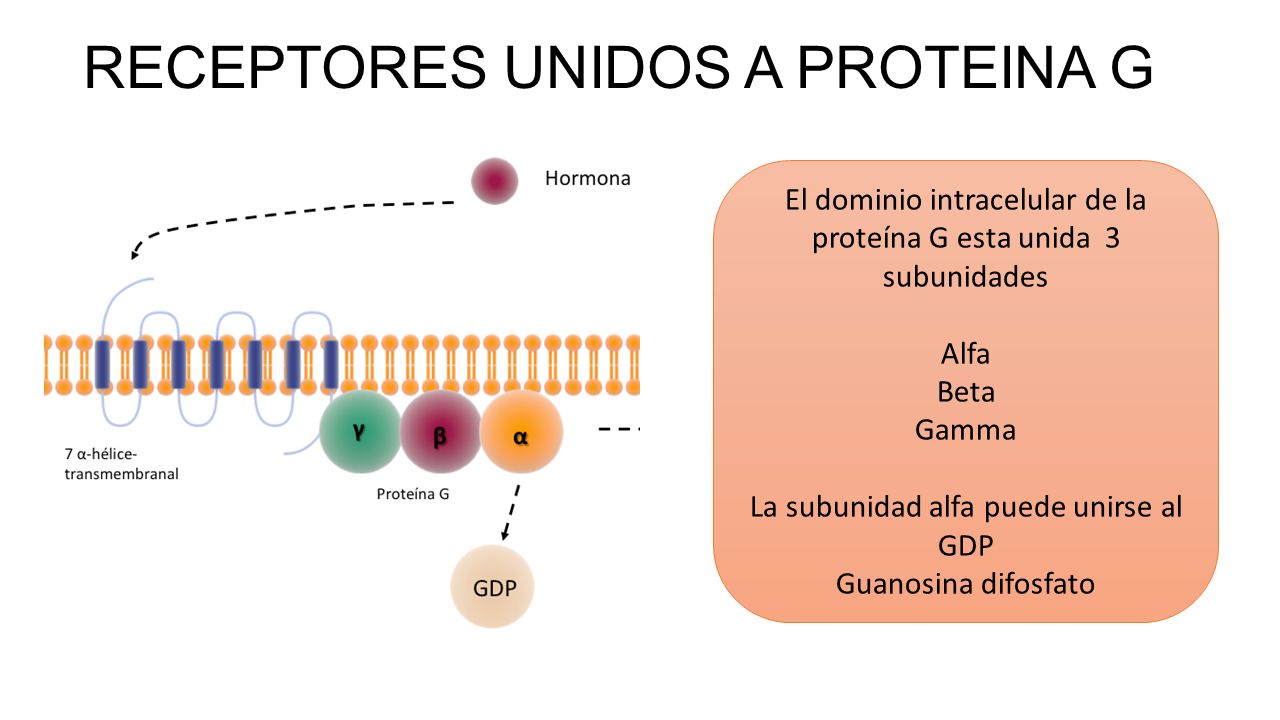 RECEPTORES UNIDOS A PROTEINA G

Hormona

7 α-hélice-transmembranal

γ
β
α

Proteína G

GDP

El dominio intracelular de la proteína G esta unida 3 subunidades

Alfa
Beta
Gamma

La subunidad alfa puede unirse al GDP
Guanosina difosfato